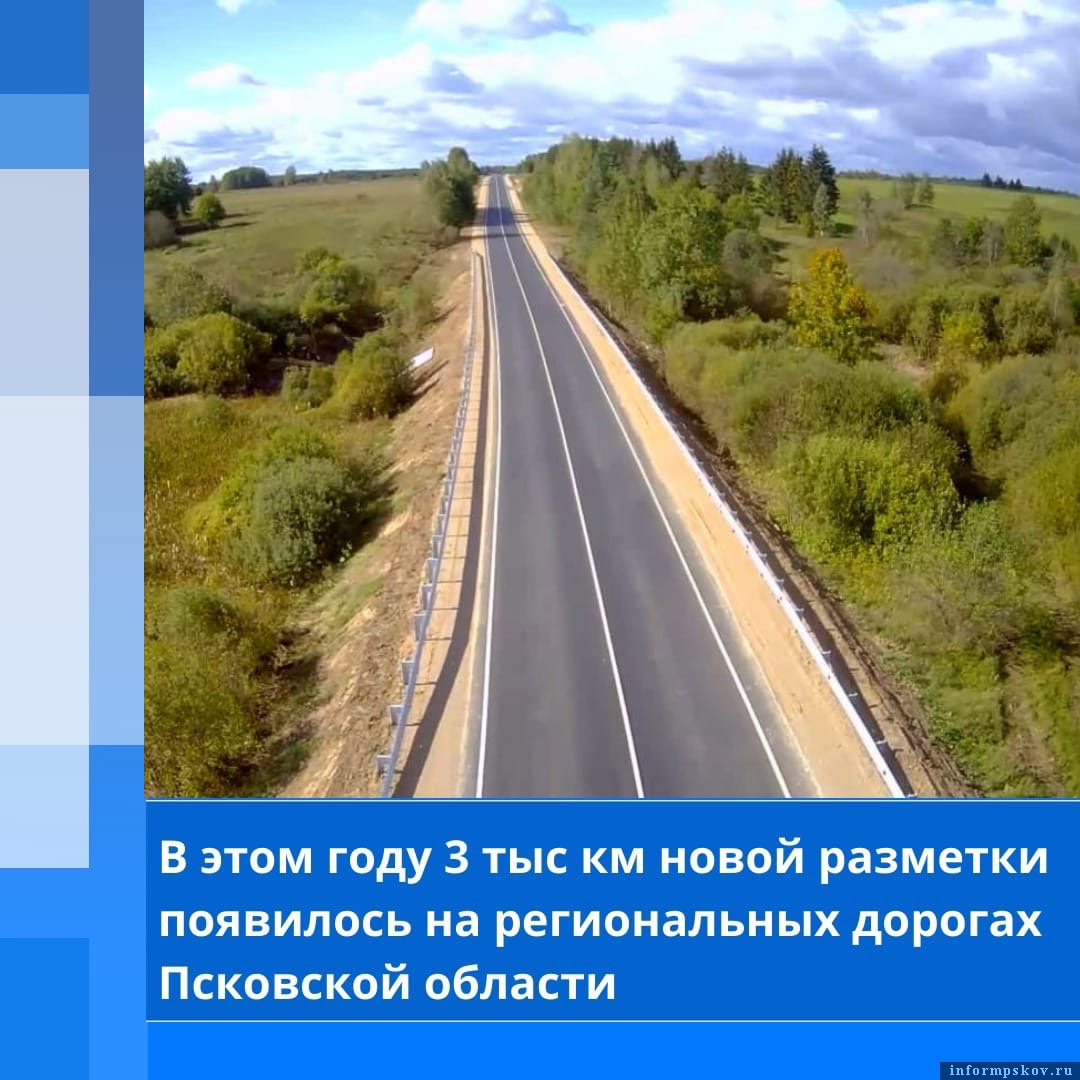 В этом году 3 тыс км новой разметки появилось на региональных дорогах Псковской области

informpskov.ru